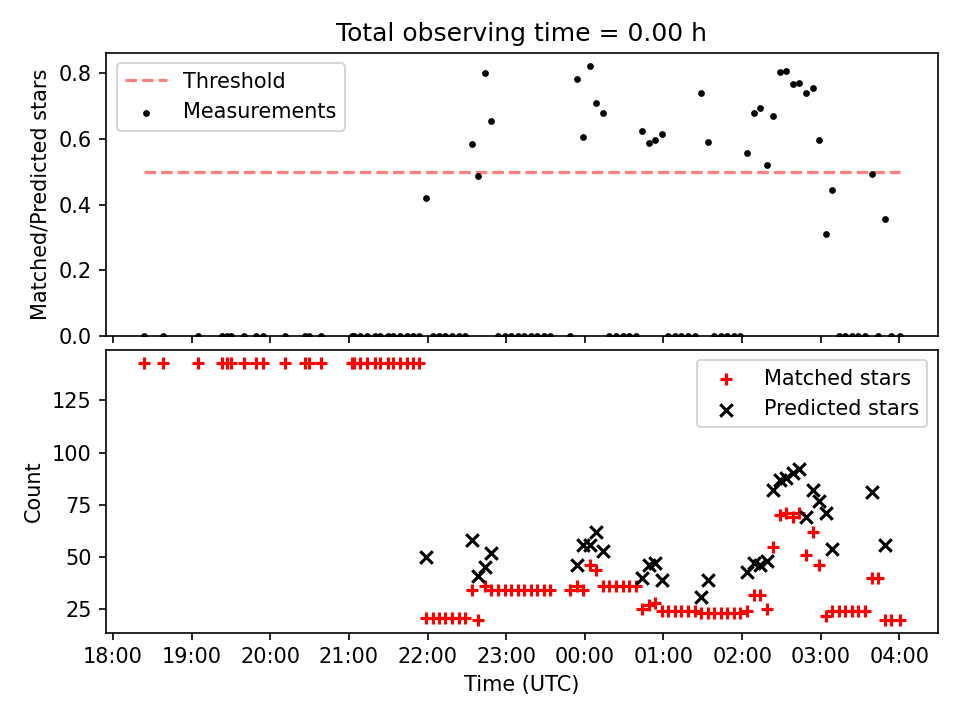 Total observing time = 0.00 h

Threshold
Measurements

Matched/Predicted stars

0.8
0.6
0.4
0.2
0.0

Matched stars
Predicted stars

Count

125
100
75
50
25

18:00 19:00 20:00 21:00 22:00 23:00 00:00 01:00 02:00 03:00 04:00

Time (UTC)